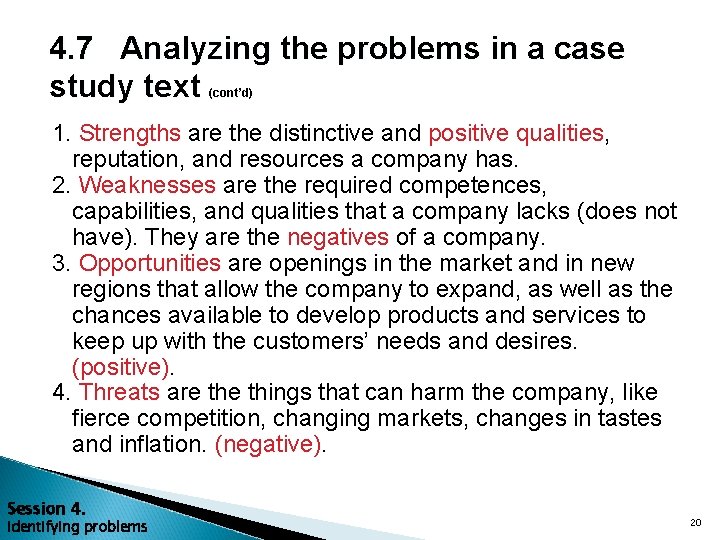 4.7 Analyzing the problems in a case study text (cont'd)

1. Strengths are the distinctive and positive qualities, reputation, and resources a company has.
2. Weaknesses are the required competences, capabilities, and qualities that a company lacks (does not have). They are the negatives of a company.
3. Opportunities are openings in the market and in new regions that allow the company to expand, as well as the chances available to develop products and services to keep up with the customers' needs and desires. (positive).
4. Threats are the things that can harm the company, like fierce competition, changing markets, changes in tastes and inflation. (negative).

Session 4.
Identifying problems

20